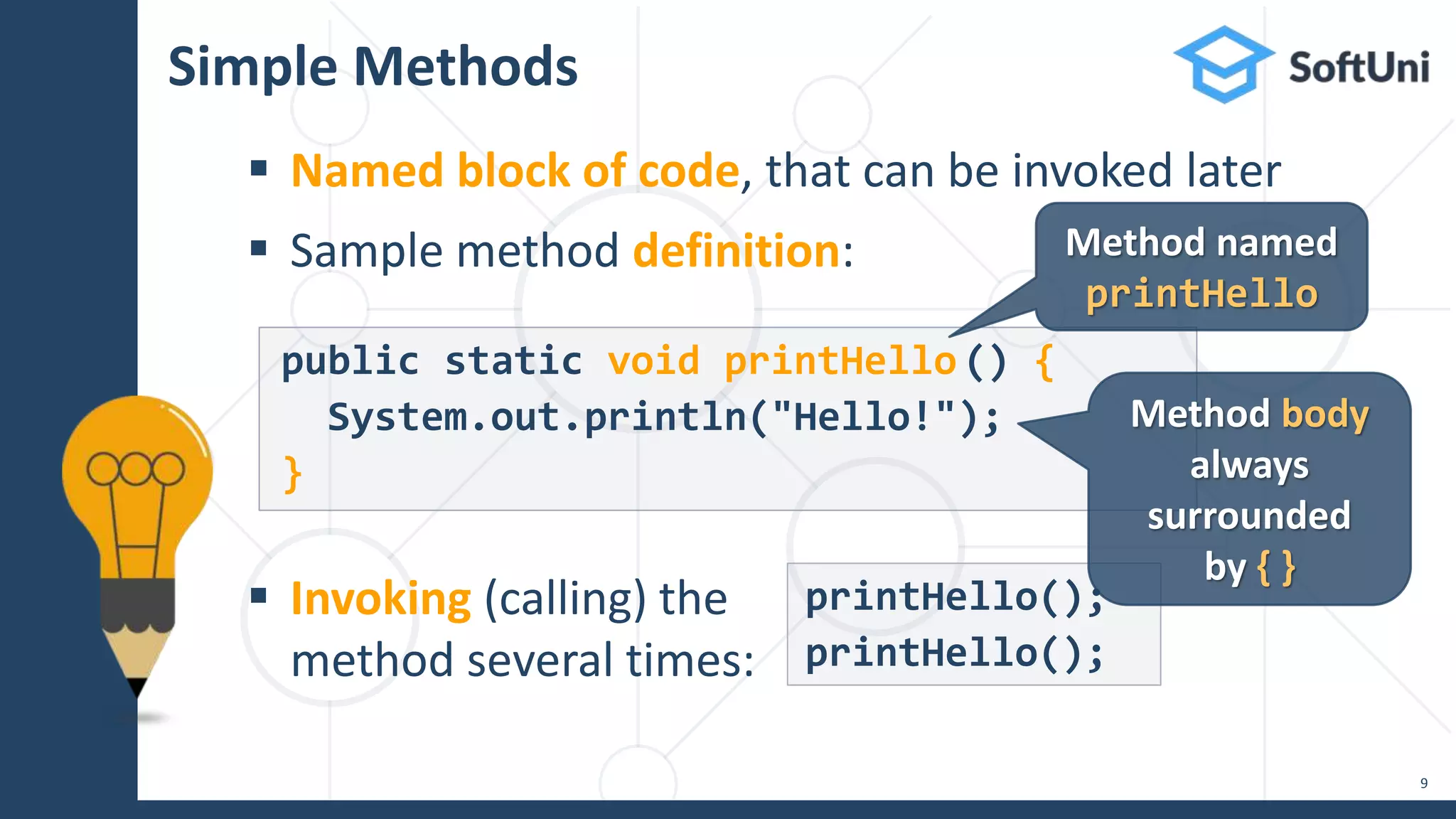 Simple Methods

SoftUni

▪ Named block of code, that can be invoked later

▪ Sample method definition:

Method named printHello

public static void printHello() {
  System.out.println("Hello!");
}

Method body always surrounded by { }

▪ Invoking (calling) the method several times:

printHello();
printHello();

9